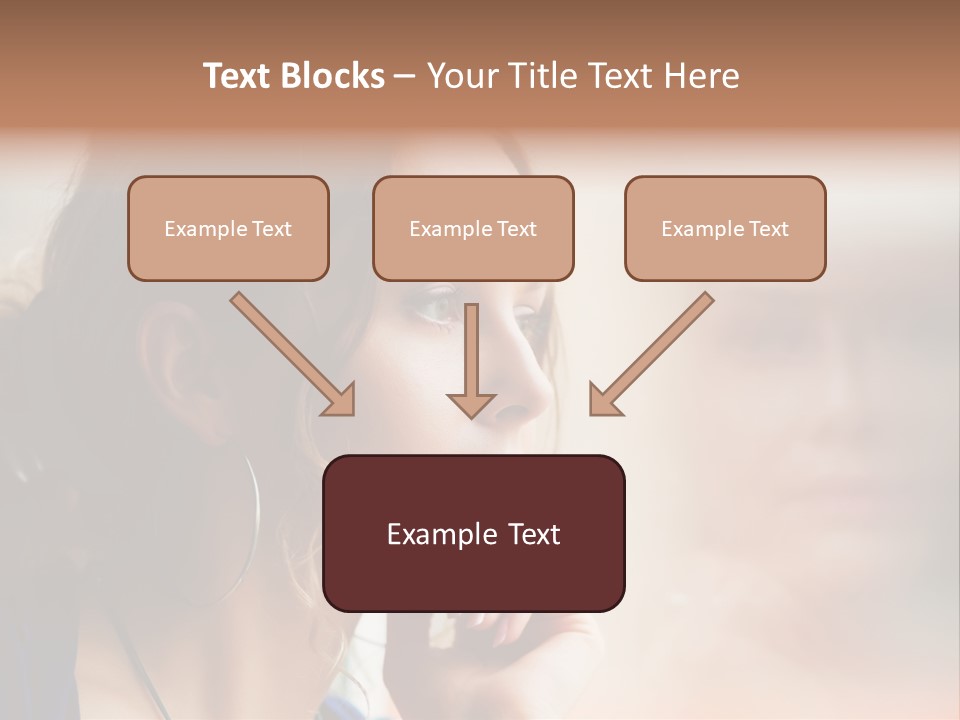 Text Blocks – Your Title Text Here

Example Text

Example Text

Example Text

Example Text